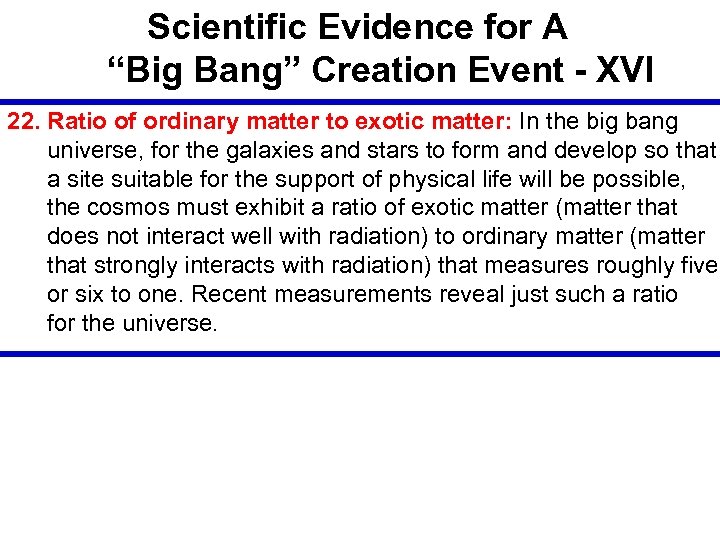 Scientific Evidence for A "Big Bang" Creation Event - XVI

22. Ratio of ordinary matter to exotic matter: In the big bang universe, for the galaxies and stars to form and develop so that a site suitable for the support of physical life will be possible, the cosmos must exhibit a ratio of exotic matter (matter that does not interact well with radiation) to ordinary matter (matter that strongly interacts with radiation) that measures roughly five or six to one. Recent measurements reveal just such a ratio for the universe.